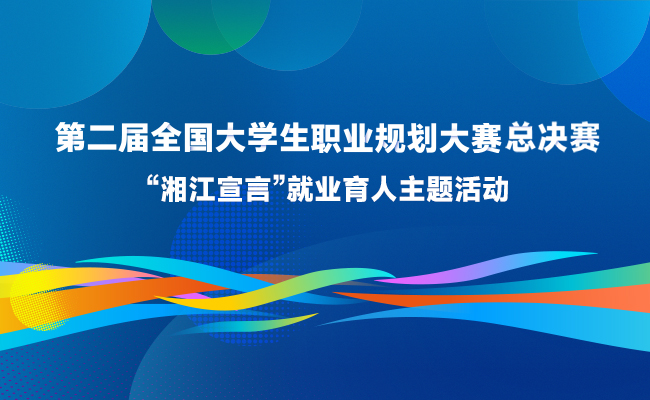 第二届全国大学生职业规划大赛总决赛
“湘江宣言”就业育人主题活动